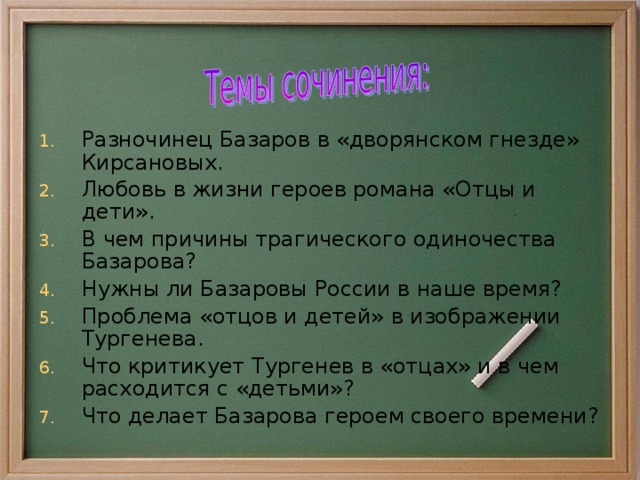 Темы сочинения:

1. Разночинец Базаров в «дворянском гнезде» Кирсановых.
2. Любовь в жизни героев романа «Отцы и дети».
3. В чем причины трагического одиночества Базарова?
4. Нужны ли Базаровы России в наше время?
5. Проблема «отцов и детей» в изображении Тургенева.
6. Что критикует Тургенев в «отцах» и в чем расходится с «детьми»?
7. Что делает Базарова героем своего времени?